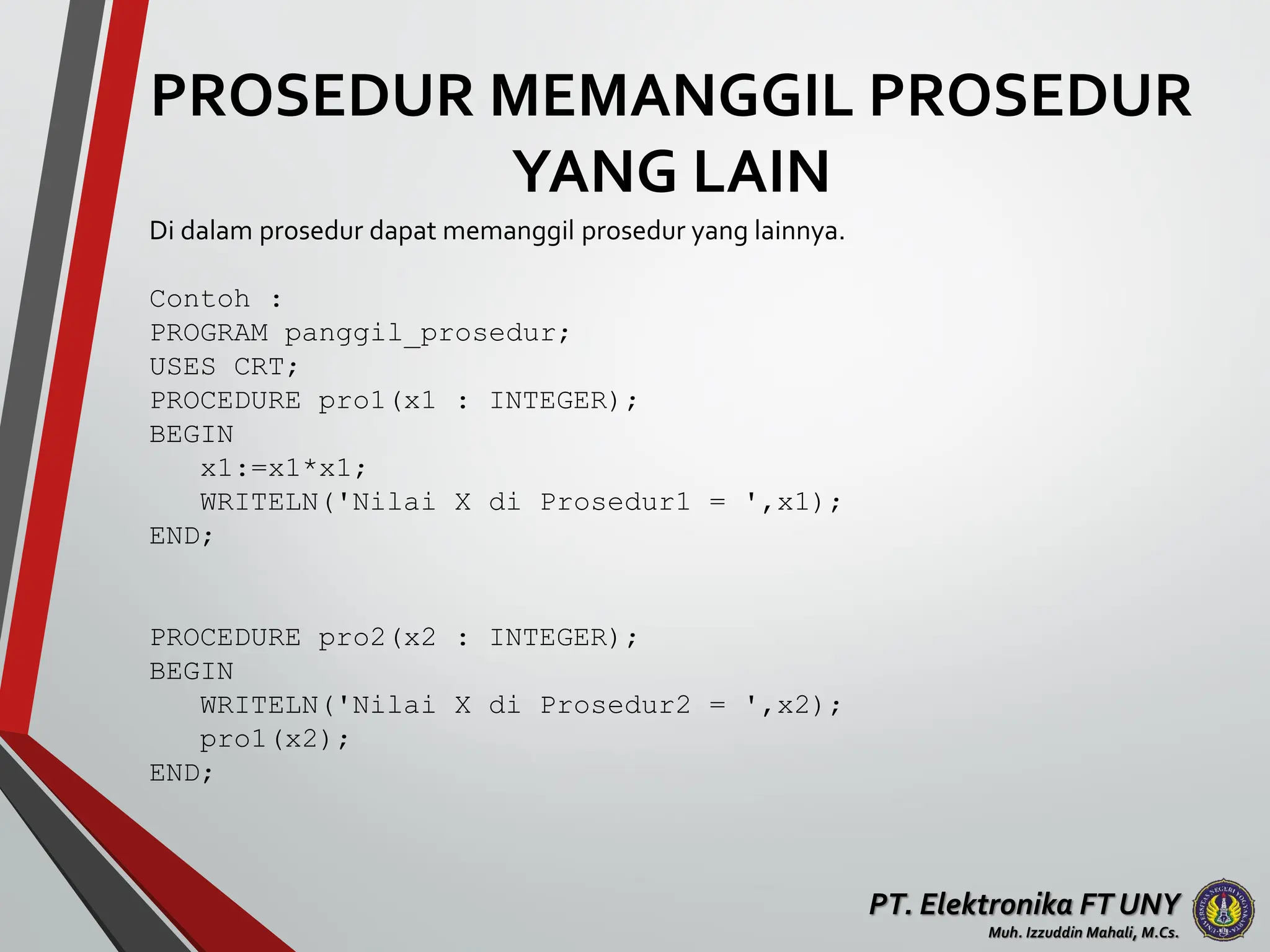 PROSEDUR MEMANGGIL PROSEDUR YANG LAIN

Di dalam prosedur dapat memanggil prosedur yang lainnya.

Contoh :
PROGRAM panggil_prosedur;
USES CRT;
PROCEDURE pro1(x1 : INTEGER);
BEGIN
x1:=x1*x1;
WRITELN('Nilai X di Prosedur1 = ',x1);
END;

PROCEDURE pro2(x2 : INTEGER);
BEGIN
WRITELN('Nilai X di Prosedur2 = ',x2);
pro1(x2);
END;

PT. Elektronika FT UNY
Muh. Izzuddin Mahali, M.Cs.

UNIVERSITAS NEGERI YOGYAKARTA